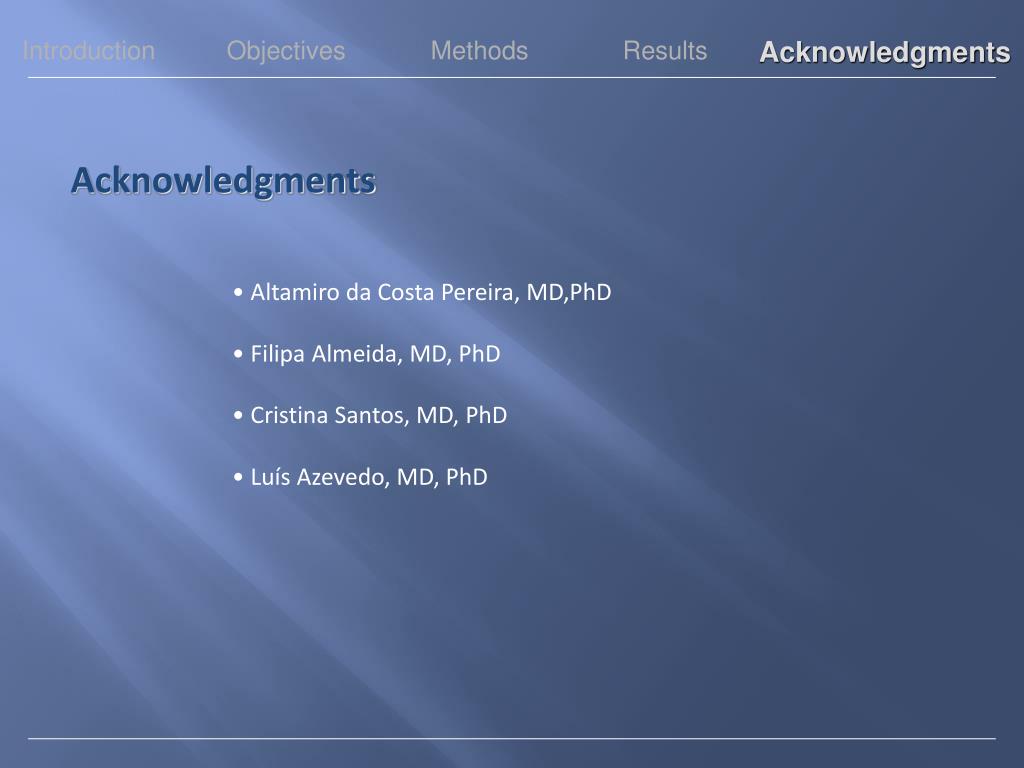 Introduction Objectives Methods Results Acknowledgments

Acknowledgments

• Altamiro da Costa Pereira, MD,PhD

• Filipa Almeida, MD, PhD

• Cristina Santos, MD, PhD

• Luís Azevedo, MD, PhD